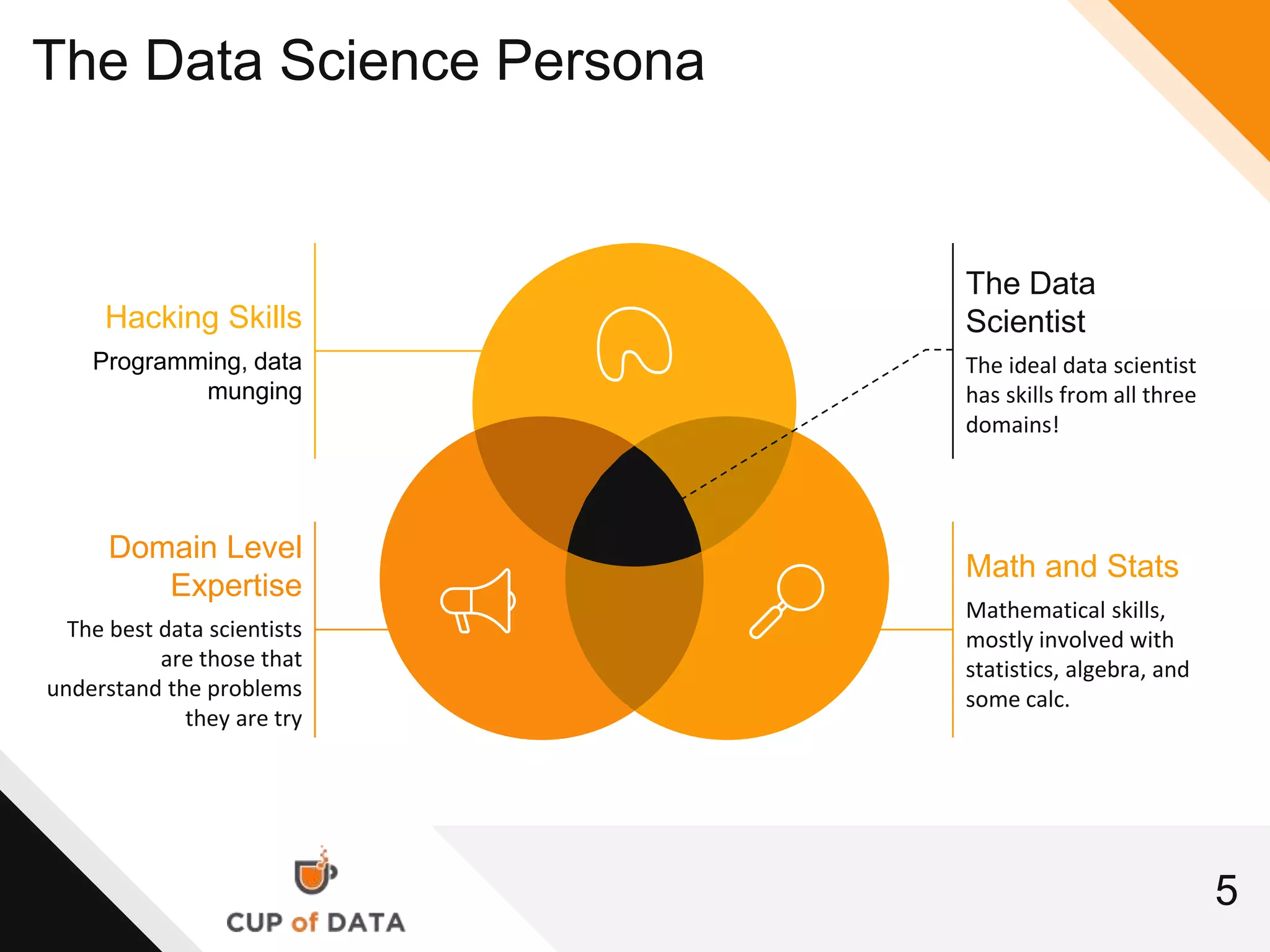 The Data Science Persona

Hacking Skills

Programming, data munging

Domain Level Expertise

The best data scientists are those that understand the problems they are try

The Data Scientist

The ideal data scientist has skills from all three domains!

Math and Stats

Mathematical skills, mostly involved with statistics, algebra, and some calc.

CUP of DATA

5